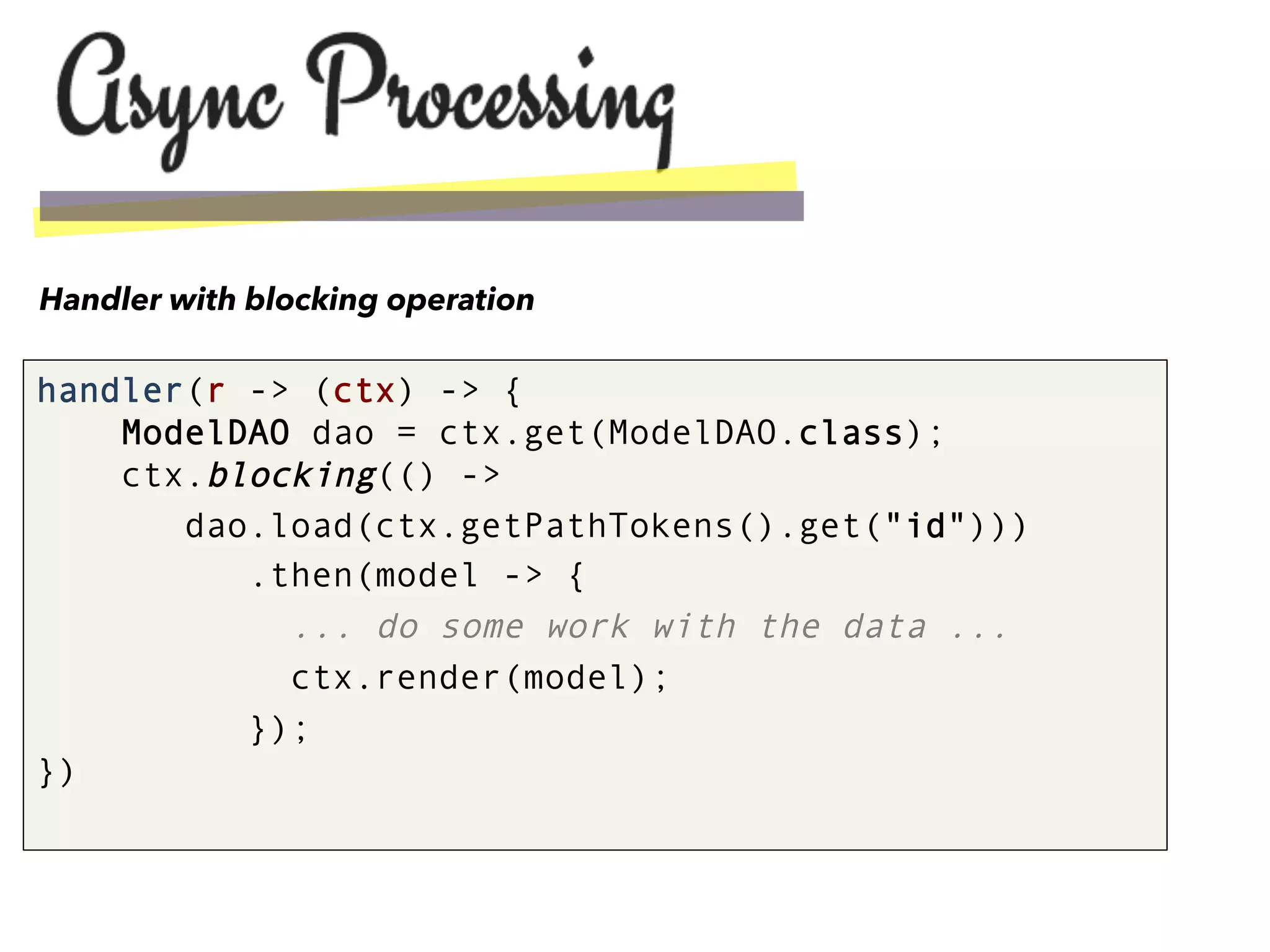 Async Processing

Handler with blocking operation

handler(r -> (ctx) -> {
    ModelDAO dao = ctx.get(ModelDAO.class);
    ctx.blocking(() ->
       dao.load(ctx.getPathTokens().get("id")))
          .then(model -> {
            ... do some work with the data ...
            ctx.render(model);
          });
})